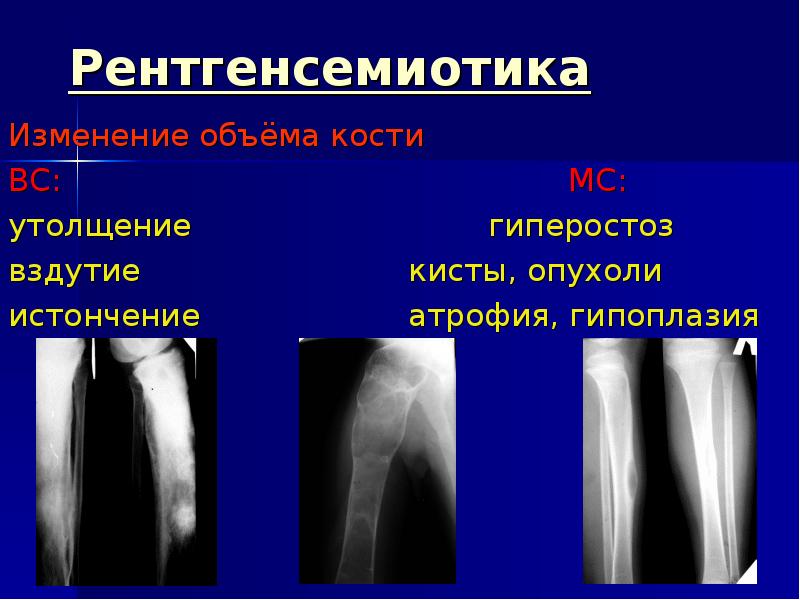 Рентгенсемиотика

Изменение объёма кости

ВС: МС:

утолщение гиперостоз

вздутие кисты, опухоли

истончение атрофия, гипоплазия